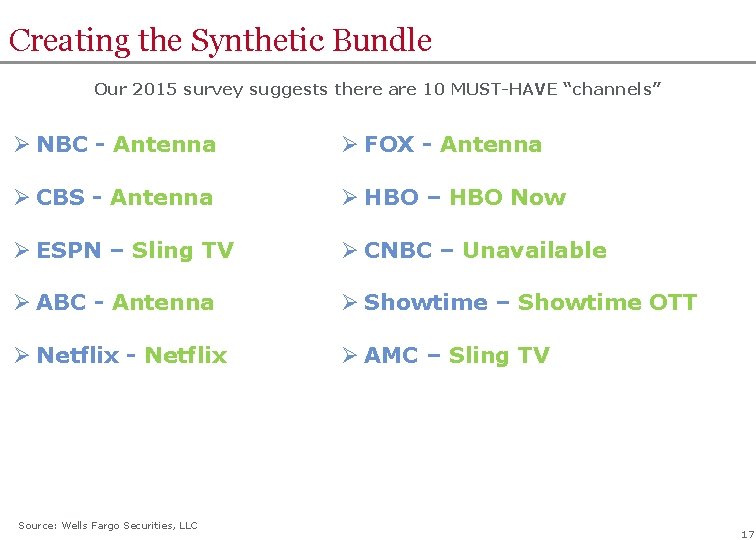 Creating the Synthetic Bundle

Our 2015 survey suggests there are 10 MUST-HAVE “channels”

➢ NBC - Antenna

➢ CBS - Antenna

➢ ESPN – Sling TV

➢ ABC - Antenna

➢ Netflix - Netflix

➢ FOX - Antenna

➢ HBO – HBO Now

➢ CNBC – Unavailable

➢ Showtime – Showtime OTT

➢ AMC – Sling TV

Source: Wells Fargo Securities, LLC

17